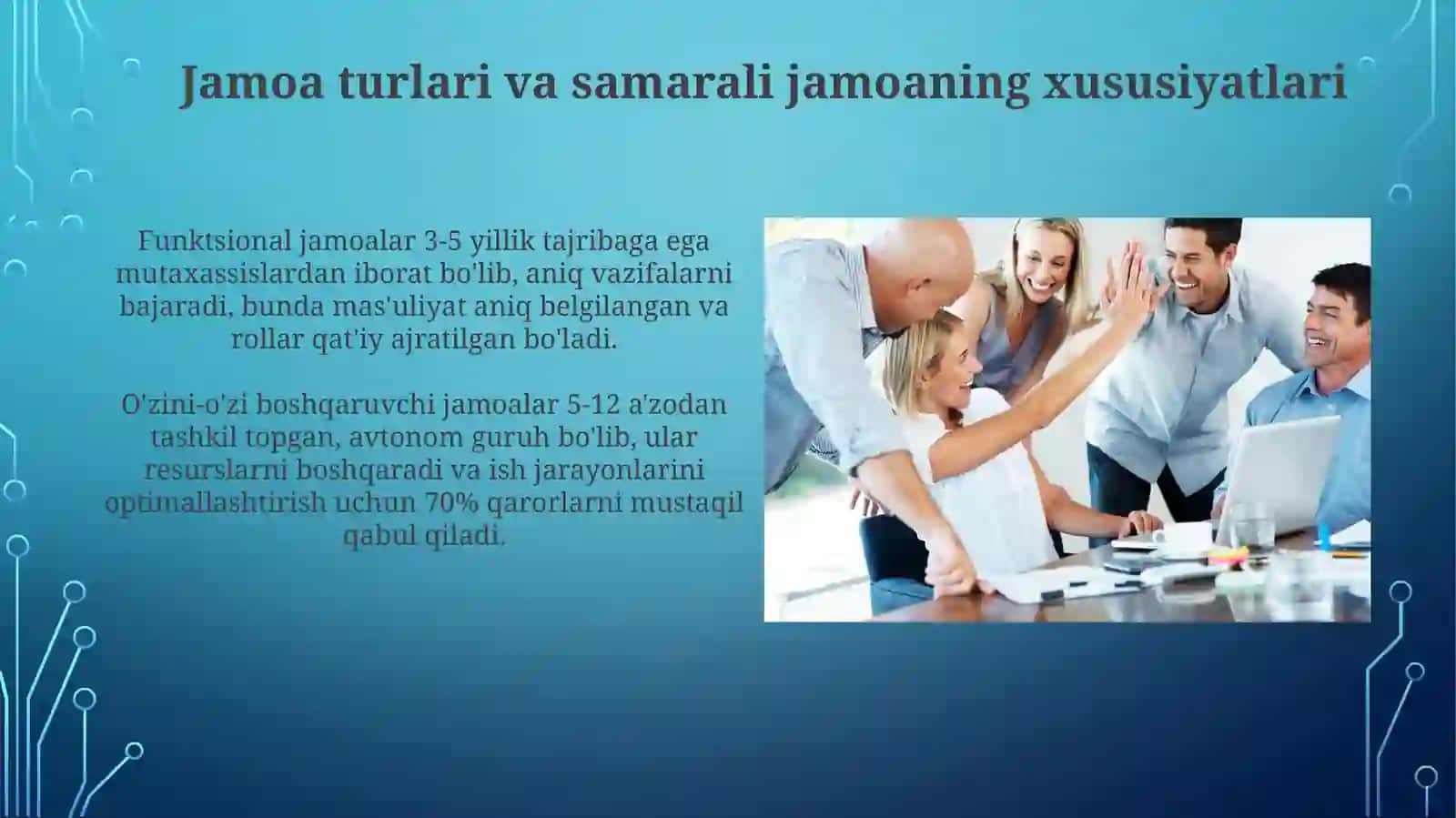 Jamoa turlari va samarali jamoaning xususiyatlari

Funktsional jamoalar 3-5 yillik tajribaga ega mutaxassislardan iborat bo'lib, aniq vazifalarni bajaradi, bunda mas'uliyat aniq belgilangan va rollar qat'iy ajratilgan bo'ladi.

O'zini-o'zi boshqaruvchi jamoalar 5-12 a'zodan tashkil topgan, avtonom guruh bo'lib, ular resurslarni boshqaradi va ish jarayonlarini optimallashtirish uchun 70% qarorlarni mustaqil qabul qiladi.